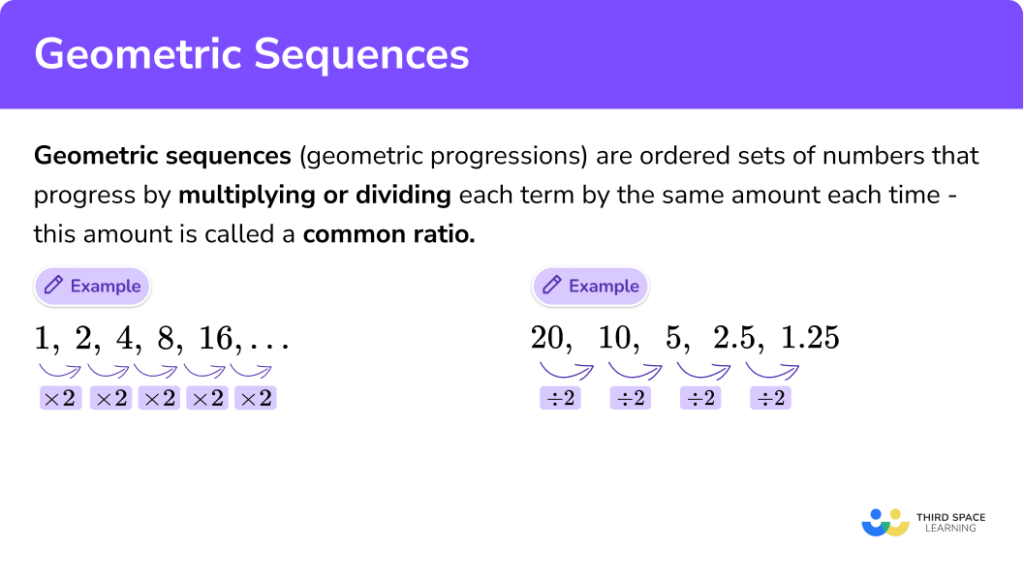 Geometric Sequences

Geometric sequences (geometric progressions) are ordered sets of numbers that progress by multiplying or dividing each term by the same amount each time - this amount is called a common ratio.

Example

$1, 2, 4, 8, 16, \ldots$

$\times 2$ $\times 2$ $\times 2$ $\times 2$ $\times 2$

Example

$20, 10, 5, 2.5, 1.25$

$\div 2$ $\div 2$ $\div 2$ $\div 2$

THIRD SPACE LEARNING